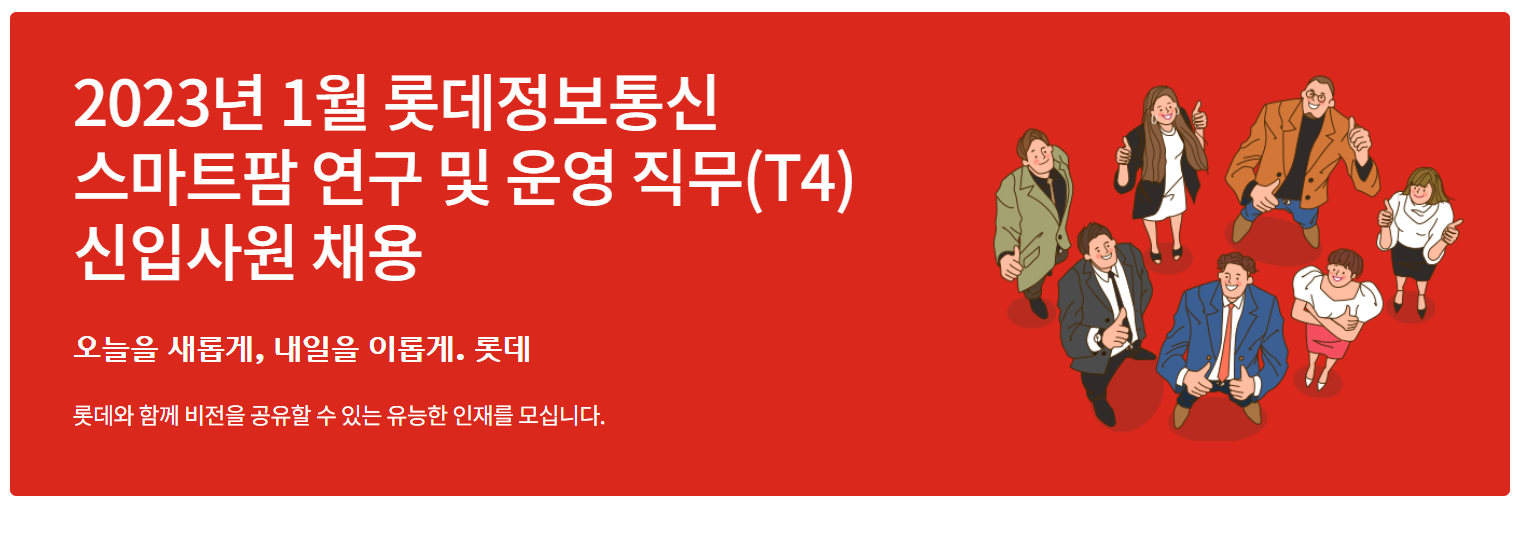 2023년 1월 롯데정보통신
스마트팜 연구 및 운영 직무(T4)
신입사원 채용

오늘을 새롭게, 내일을 이롭게. 롯데

롯데와 함께 비전을 공유할 수 있는 유능한 인재를 모십니다.